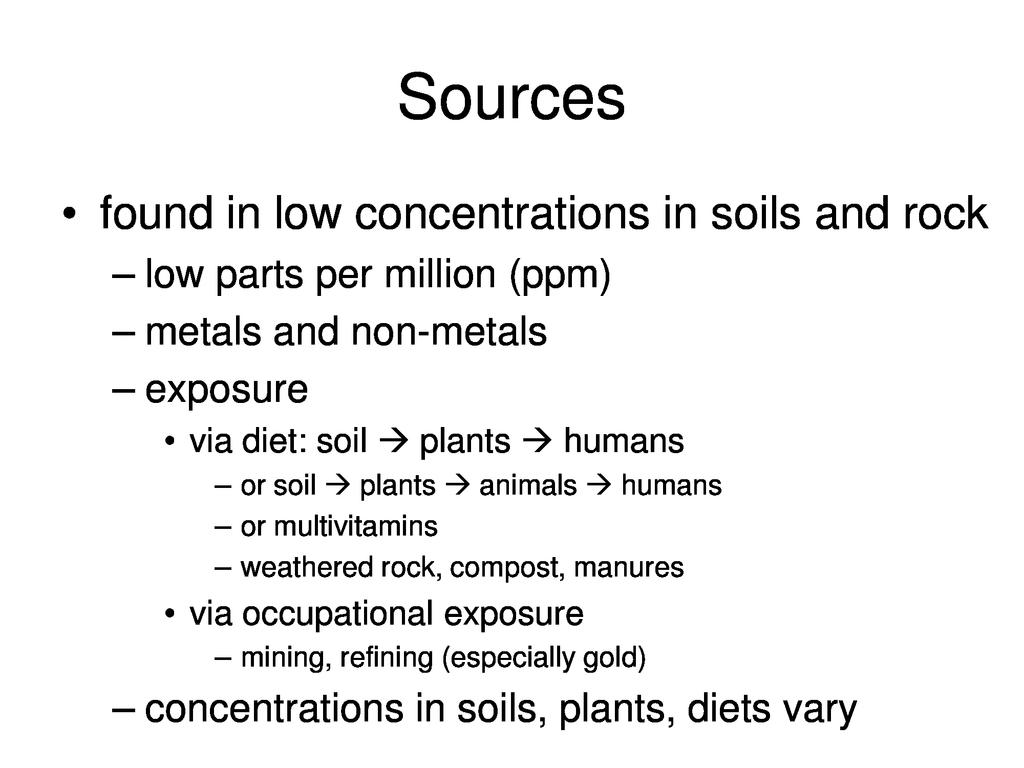 Sources

• found in low concentrations in soils and rock
– low parts per million (ppm)
– metals and non-metals
– exposure
• via diet: soil → plants → humans
– or soil → plants → animals → humans
– or multivitamins
– weathered rock, compost, manures
• via occupational exposure
– mining, refining (especially gold)
– concentrations in soils, plants, diets vary